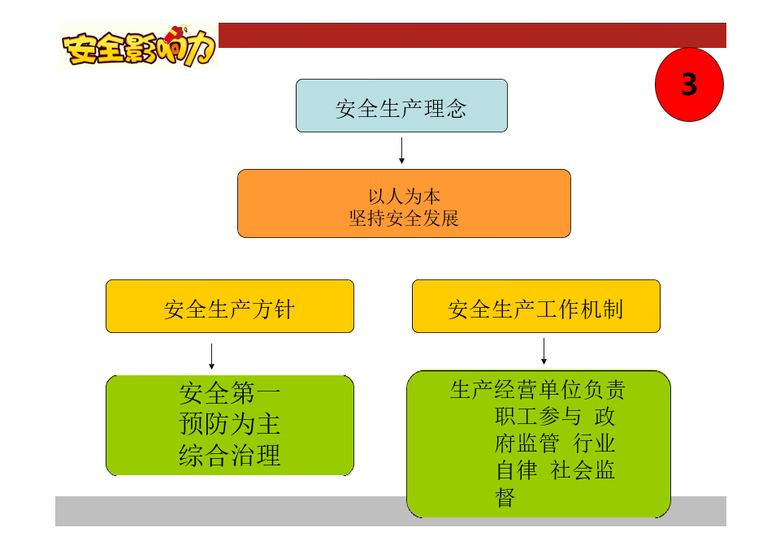 安全影响力

3

安全生产理念

以人为本
坚持安全发展

安全生产方针

安全第一
预防为主
综合治理

安全生产工作机制

生产经营单位负责
职工参与 政府监管 行业自律 社会监督